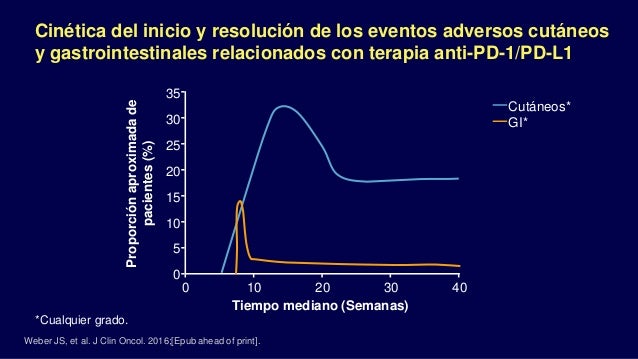 Cinética del inicio y resolución de los eventos adversos cutáneos y gastrointestinales relacionados con terapia anti-PD-1/PD-L1

Proporción aproximada de pacientes (%)

35
30
25
20
15
10
5
0

0
10
20
30
40

Tiempo mediano (Semanas)

Cutáneos*
GI*

*Cualquier grado.

Weber JS, et al. J Clin Oncol. 2016;[Epub ahead of print].